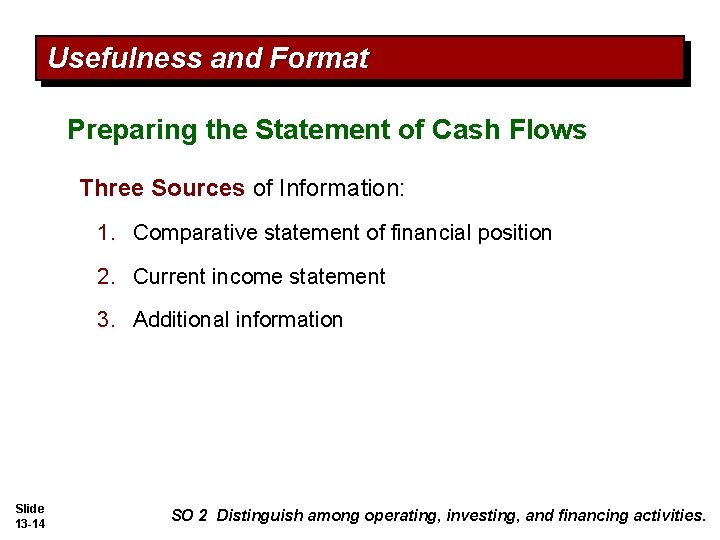 Usefulness and Format

Preparing the Statement of Cash Flows

Three Sources of Information:

1. Comparative statement of financial position

2. Current income statement

3. Additional information

Slide 13-14

SO 2 Distinguish among operating, investing, and financing activities.